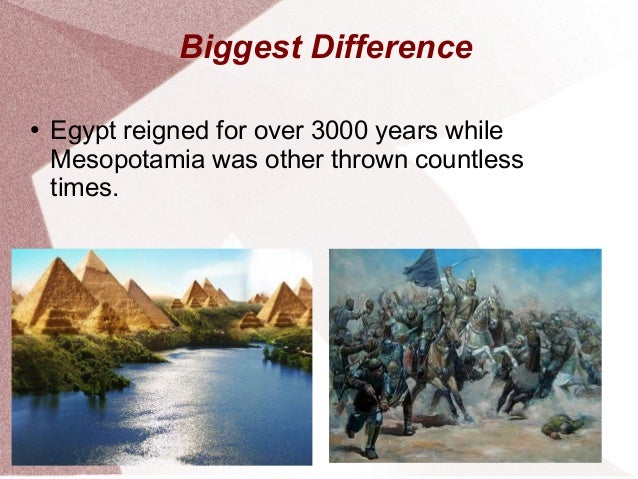 Biggest Difference

• Egypt reigned for over 3000 years while Mesopotamia was other thrown countless times.